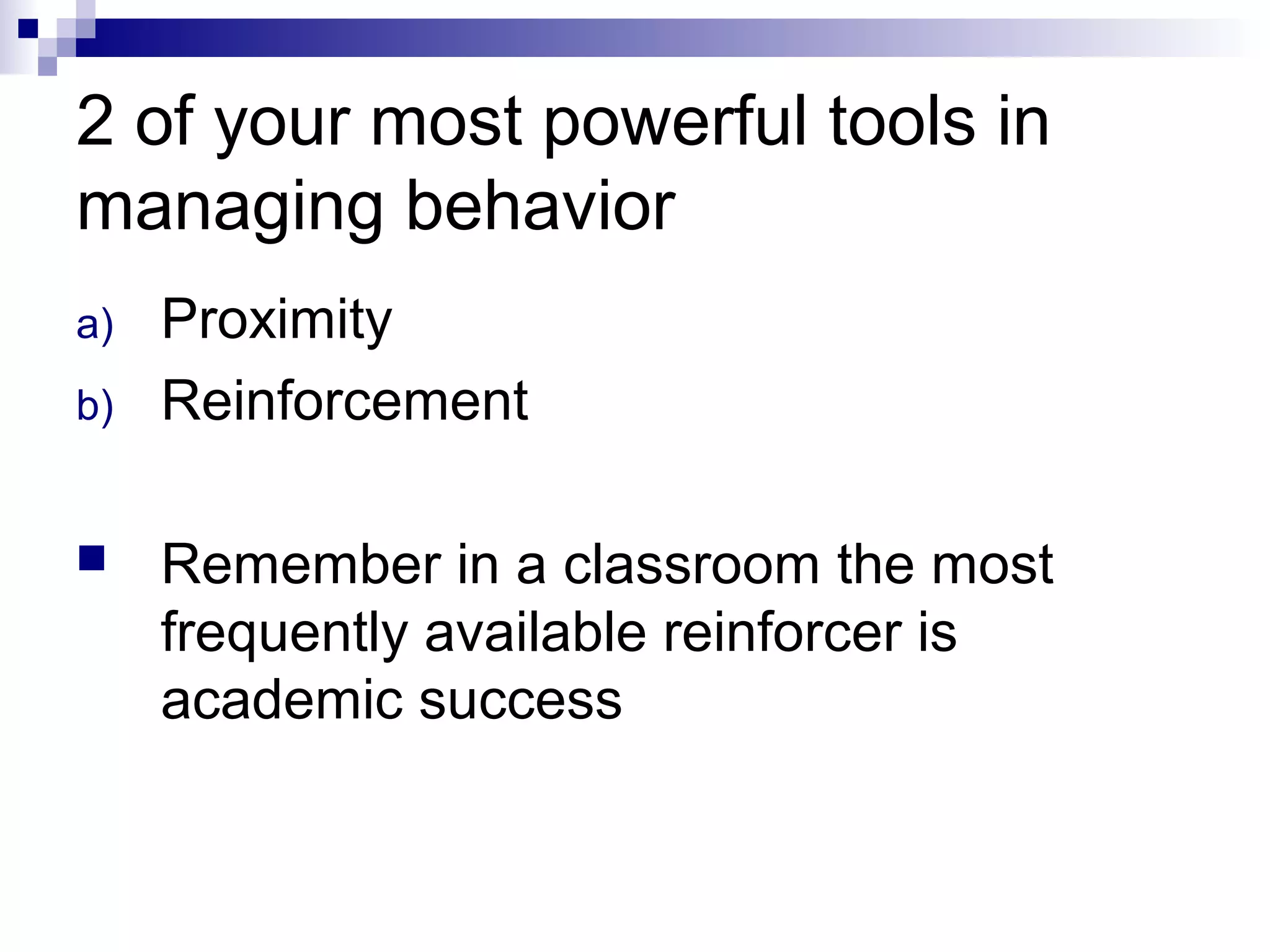 2 of your most powerful tools in managing behavior

a) Proximity
b) Reinforcement

Remember in a classroom the most frequently available reinforcer is academic success